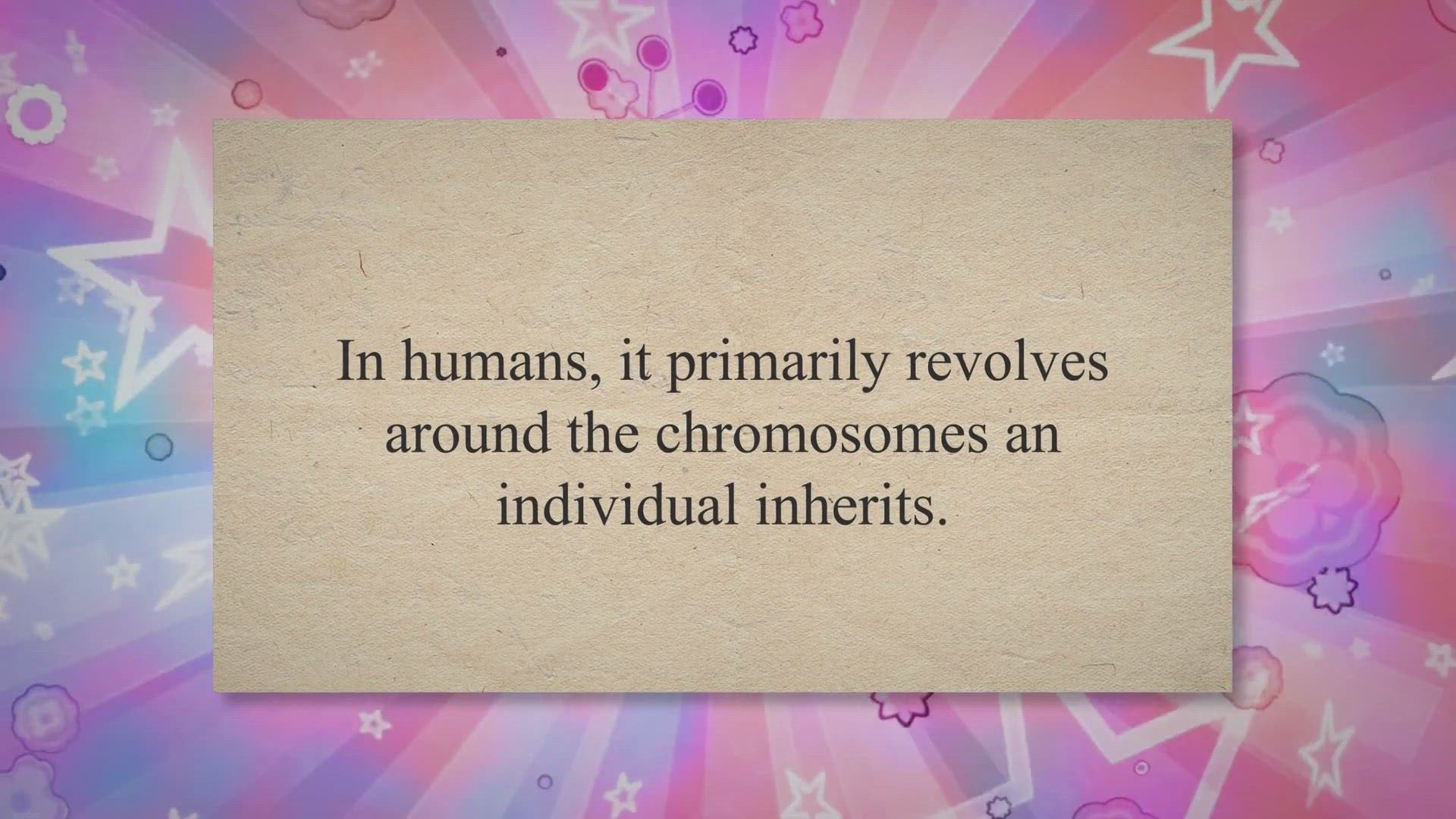 In humans, it primarily revolves around the chromosomes an individual inherits.